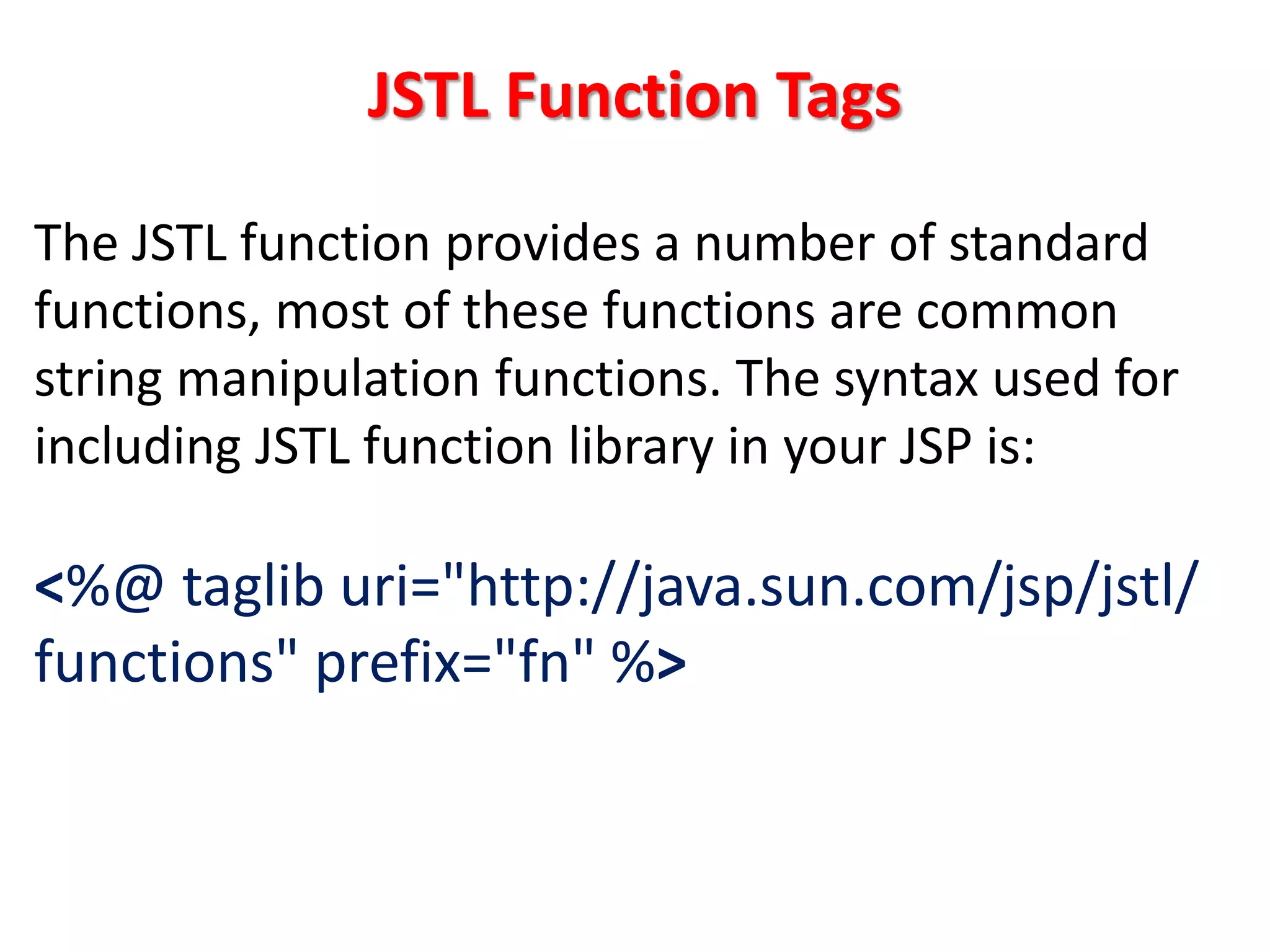 JSTL Function Tags

The JSTL function provides a number of standard functions, most of these functions are common string manipulation functions. The syntax used for including JSTL function library in your JSP is:

<%@ taglib uri="http://java.sun.com/jsp/jstl/functions" prefix="fn" %>